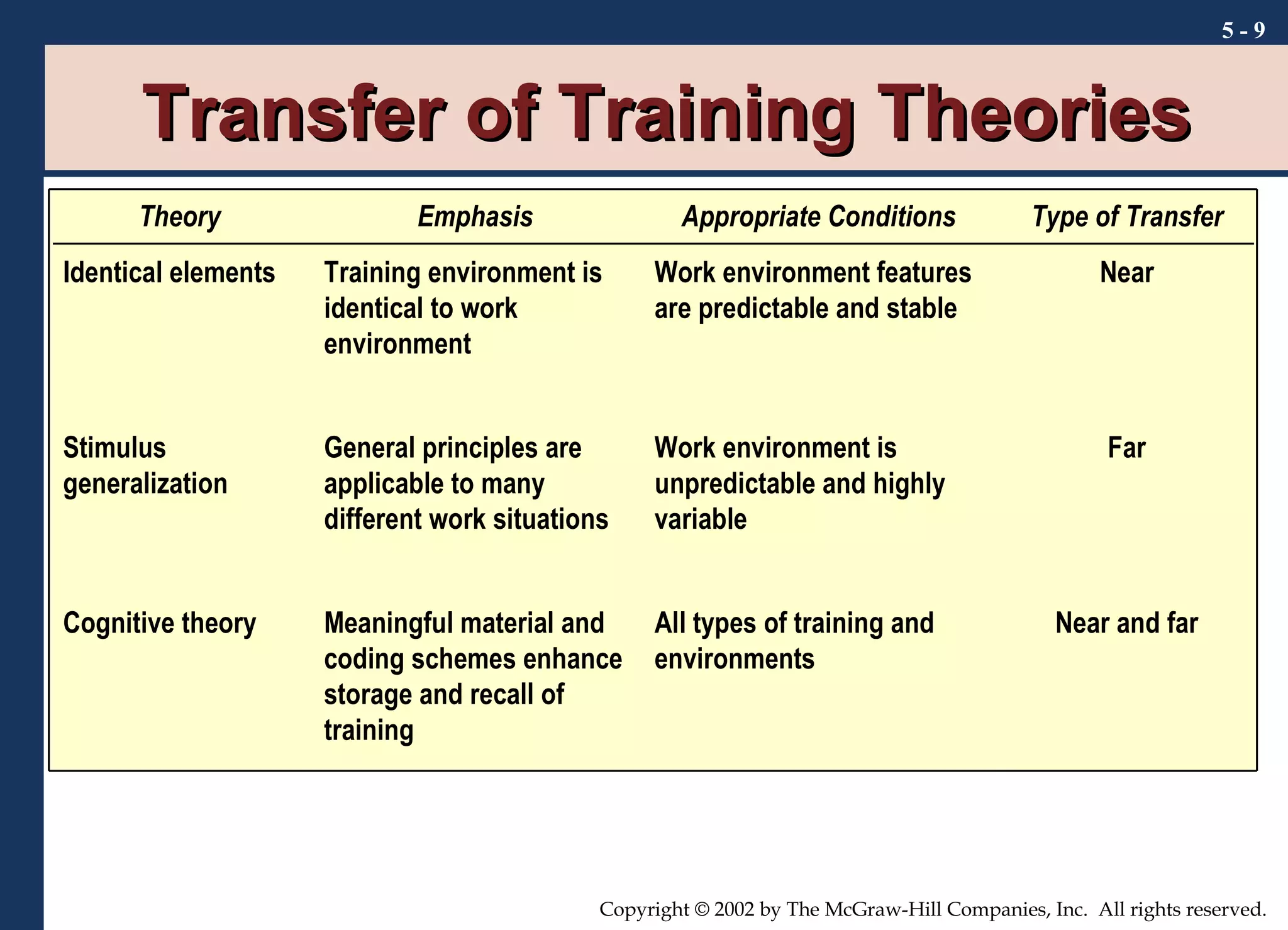 5 - 9

Transfer of Training Theories

| Theory | Emphasis | Appropriate Conditions | Type of Transfer |
|---|---|---|---|
| Identical elements | Training environment is identical to work environment | Work environment features are predictable and stable | Near |
| Stimulus generalization | General principles are applicable to many different work situations | Work environment is unpredictable and highly variable | Far |
| Cognitive theory | Meaningful material and coding schemes enhance storage and recall of training | All types of training and environments | Near and far |

Copyright © 2002 by The McGraw-Hill Companies, Inc. All rights reserved.